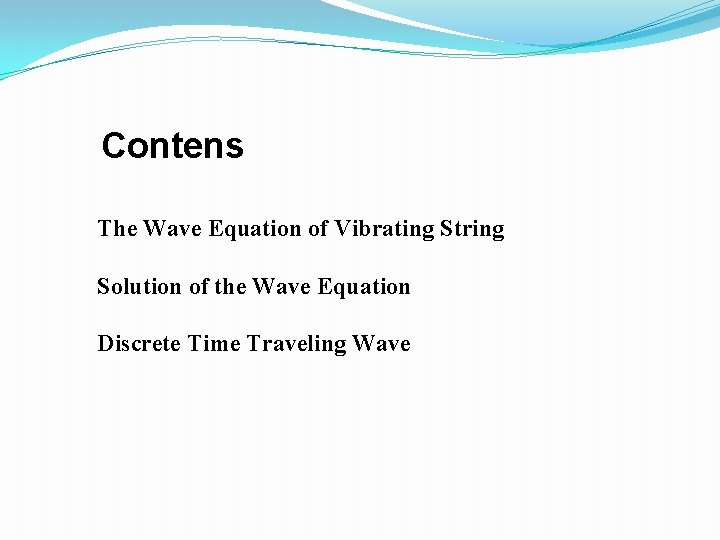 Contens

The Wave Equation of Vibrating String

Solution of the Wave Equation

Discrete Time Traveling Wave